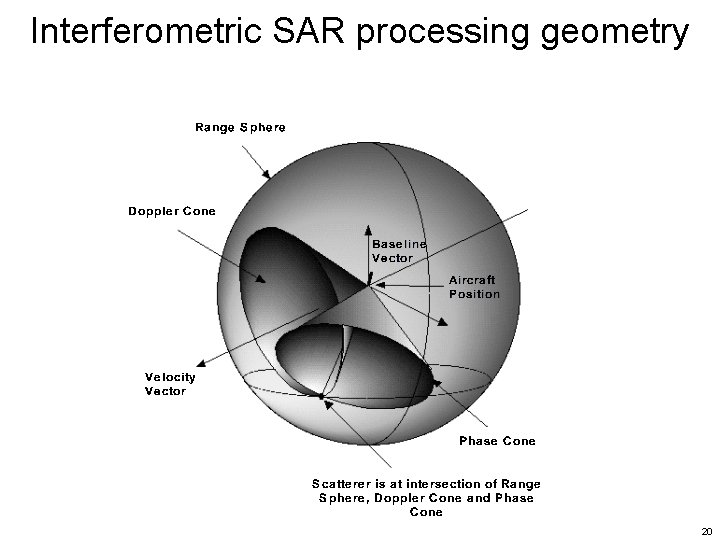 Interferometric SAR processing geometry

Range Sphere

Doppler Cone

Baseline Vector

Aircraft Position

Velocity Vector

Phase Cone

Scatterer is at intersection of Range Sphere, Doppler Cone and Phase Cone

20